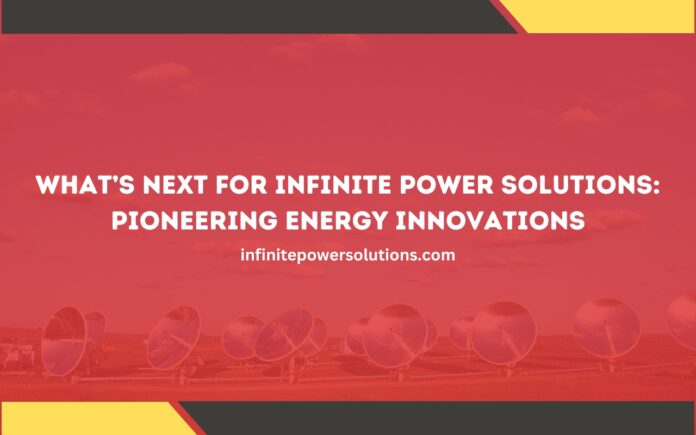 WHAT'S NEXT FOR INFINITE POWER SOLUTIONS: PIONEERING ENERGY INNOVATIONS

infinitepowersolutions.com